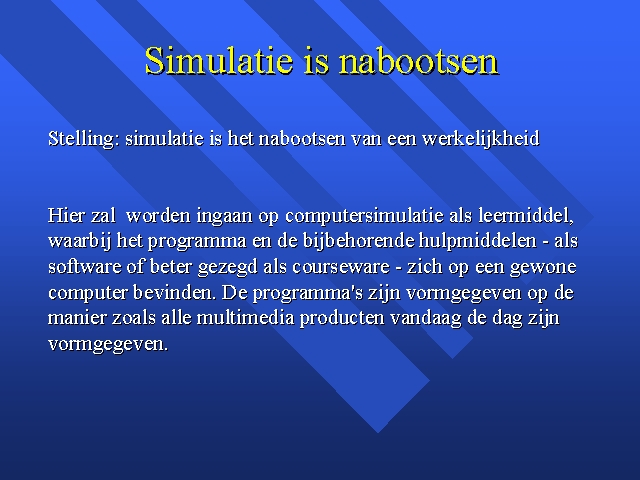 Simulatie is nabootsen

Stelling: simulatie is het nabootsen van een werkelijkheid

Hier zal  worden ingaan op computersimulatie als leermiddel, waarbij het programma en de bijbehorende hulpmiddelen - als software of beter gezegd als courseware - zich op een gewone computer bevinden. De programma's zijn vormgegeven op de manier zoals alle multimedia producten vandaag de dag zijn vormgegeven.